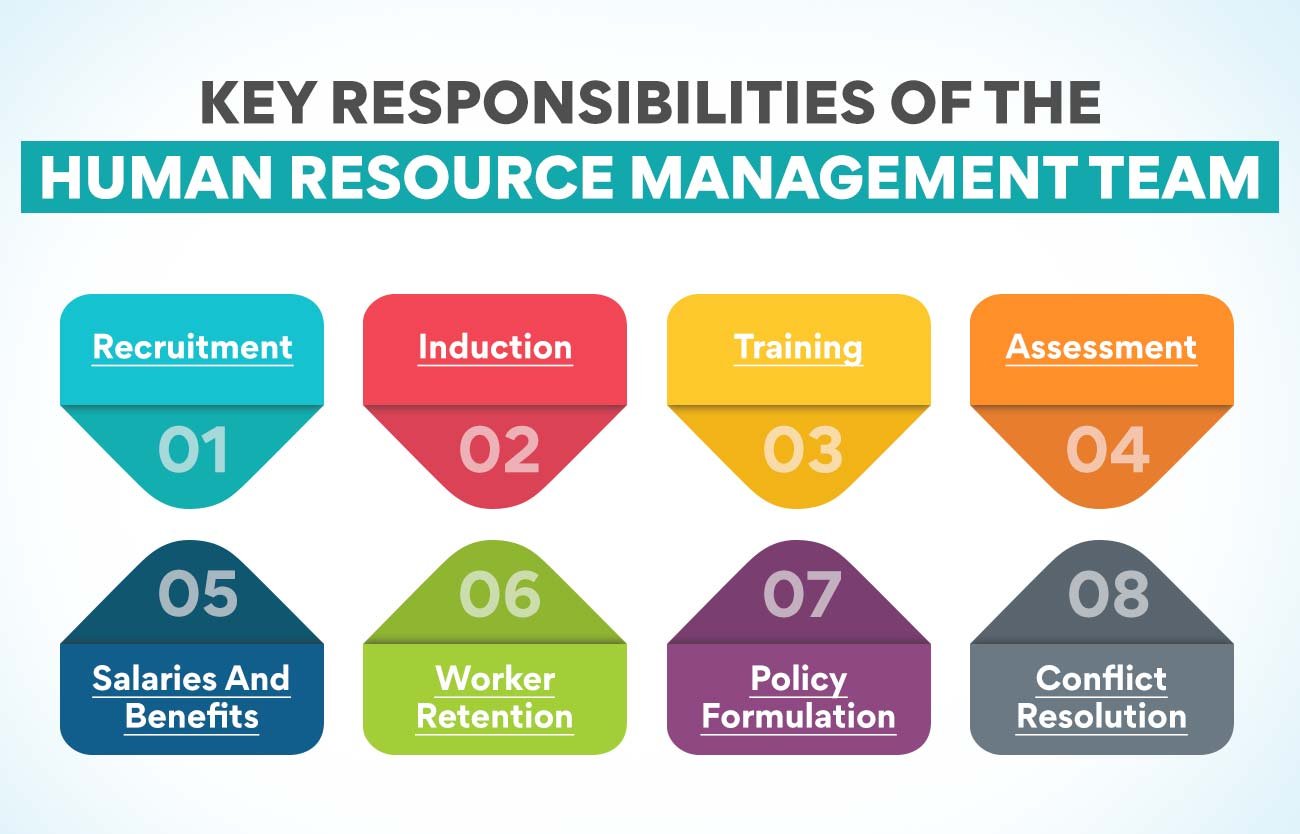 KEY RESPONSIBILITIES OF THE
HUMAN RESOURCE MANAGEMENT TEAM

Recruitment
01

Induction
02

Training
03

Assessment
04

05
Salaries And Benefits

06
Worker Retention

07
Policy Formulation

08
Conflict Resolution